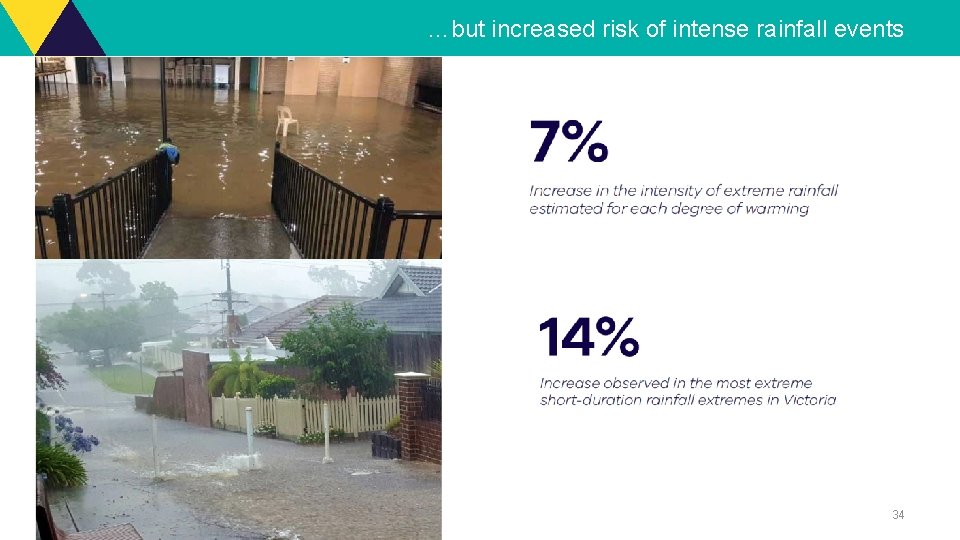 …but increased risk of intense rainfall events

7%

Increase in the intensity of extreme rainfall estimated for each degree of warming

14%

Increase observed in the most extreme short-duration rainfall extremes in Victoria

34